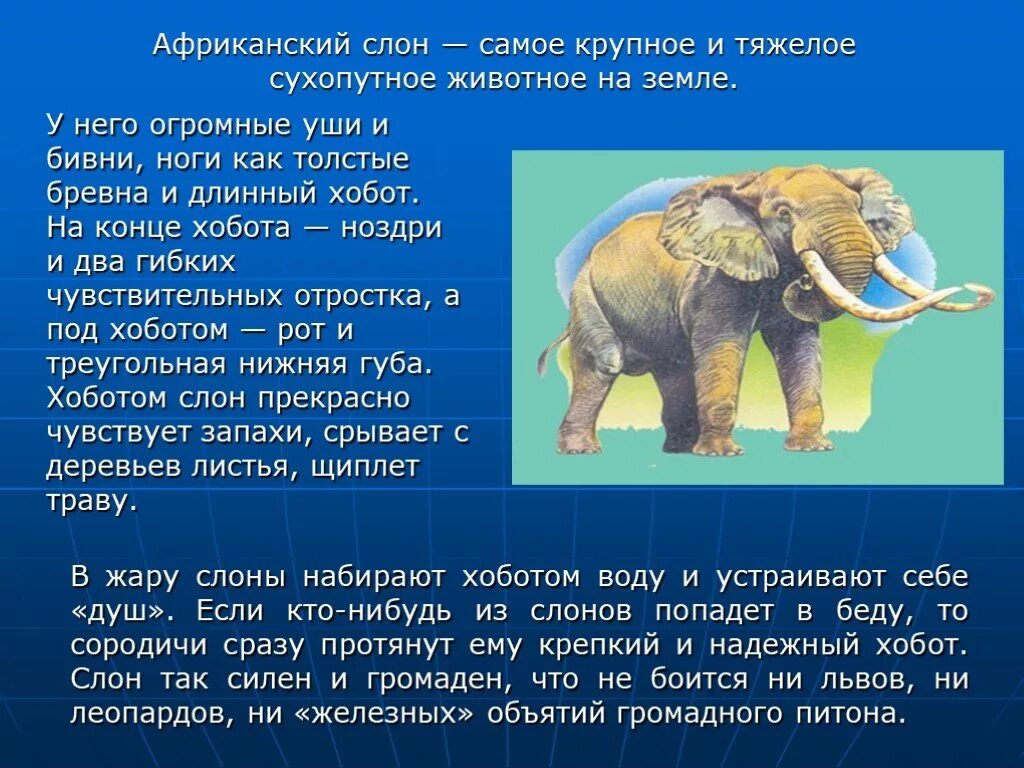 Африканский слон — самое крупное и тяжелое сухопутное животное на земле.

У него огромные уши и бивни, ноги как толстые бревна и длинный хобот. На конце хобота — ноздри и два гибких чувствительных отростка, а под хоботом — рот и треугольная нижняя губа. Хоботом слон прекрасно чувствует запахи, срывает с деревьев листья, щиплет траву.

В жару слоны набирают хоботом воду и устраивают себе «душ». Если кто-нибудь из слонов попадет в беду, то сородичи сразу протянут ему крепкий и надежный хобот. Слон так силен и громаден, что не боится ни львов, ни леопардов, ни «железных» объятий громадного питона.